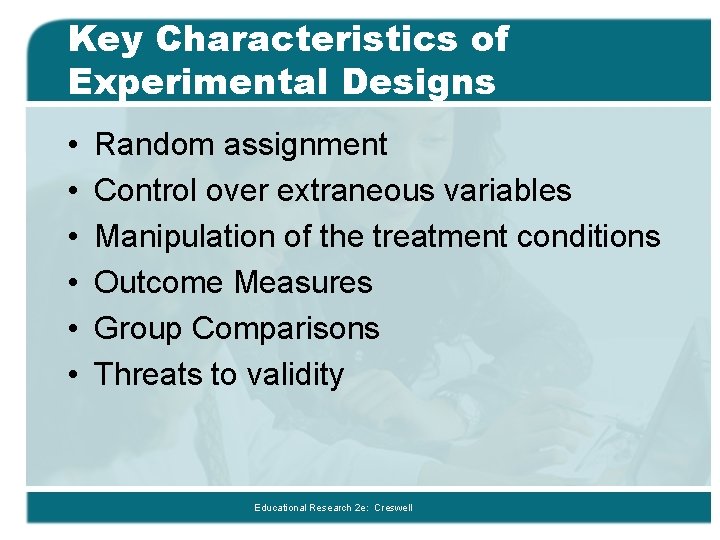 Key Characteristics of Experimental Designs

• Random assignment
• Control over extraneous variables
• Manipulation of the treatment conditions
• Outcome Measures
• Group Comparisons
• Threats to validity

Educational Research 2e: Creswell